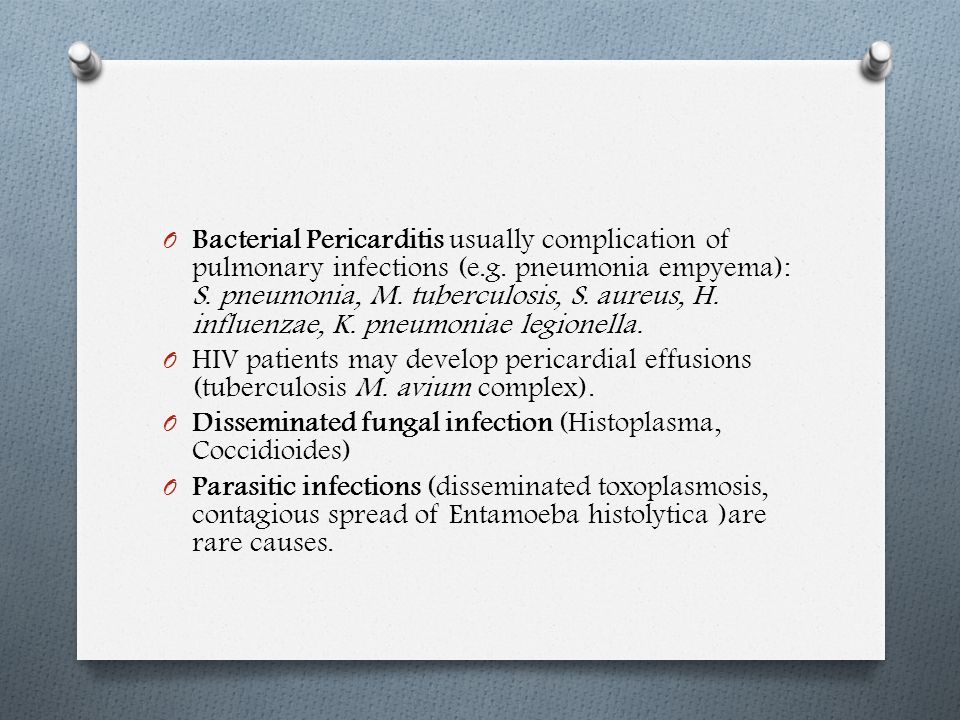 O Bacterial Pericarditis usually complication of pulmonary infections (e.g. pneumonia empyema): S. pneumonia, M. tuberculosis, S. aureus, H. influenzae, K. pneumoniae legionella.

O HIV patients may develop pericardial effusions (tuberculosis M. avium complex).

O Disseminated fungal infection (Histoplasma, Coccidioides)

O Parasitic infections (disseminated toxoplasmosis, contagious spread of Entamoeba histolytica )are rare causes.